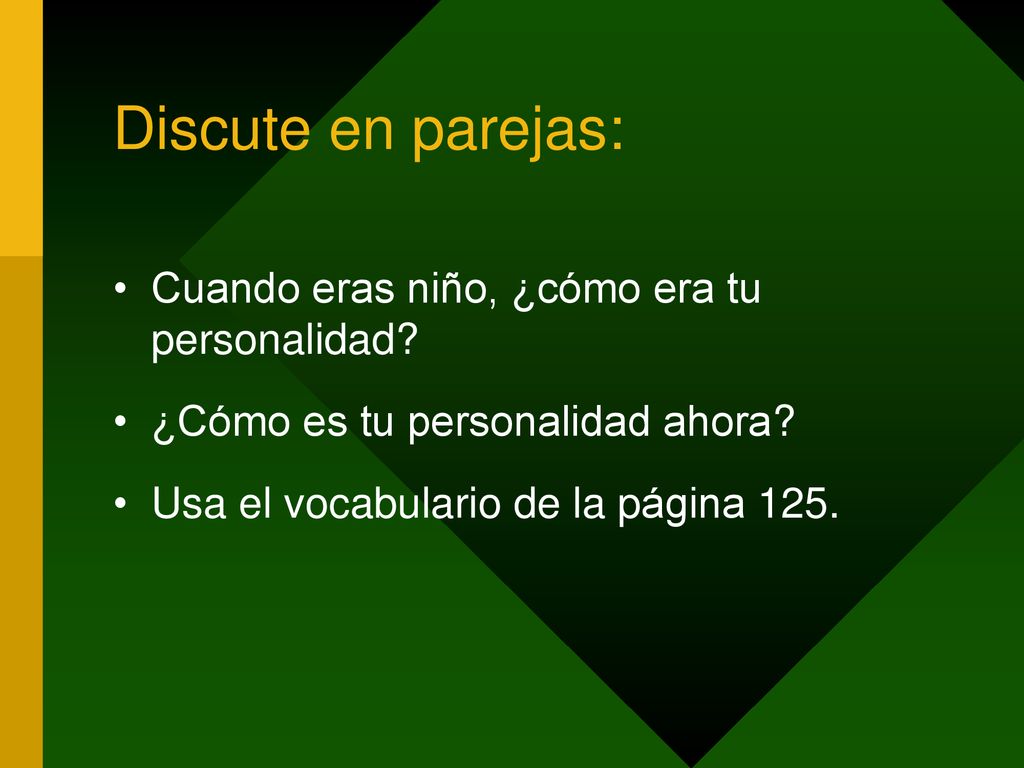 Discute en parejas:

• Cuando eras niño, ¿cómo era tu personalidad?

• ¿Cómo es tu personalidad ahora?

• Usa el vocabulario de la página 125.